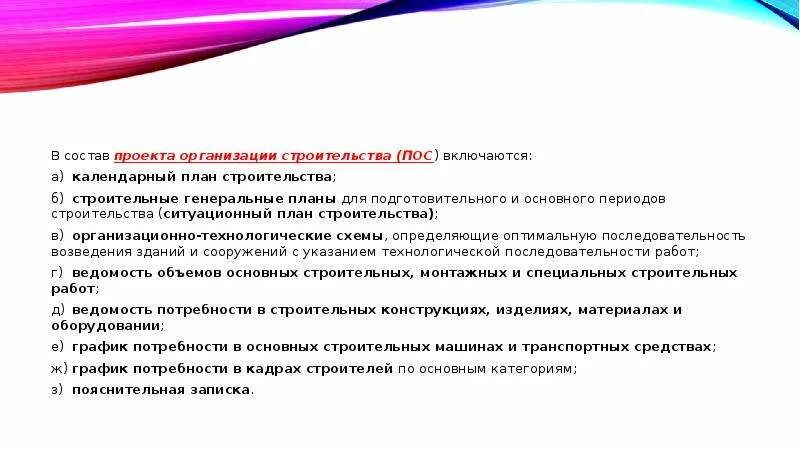 В состав проекта организации строительства (ПОС) включаются:

а) календарный план строительства;

б) строительные генеральные планы для подготовительного и основного периодов строительства (ситуационный план строительства);

в) организационно-технологические схемы, определяющие оптимальную последовательность возведения зданий и сооружений с указанием технологической последовательности работ;

г) ведомость объемов основных строительных, монтажных и специальных строительных работ;

д) ведомость потребности в строительных конструкциях, изделиях, материалах и оборудовании;

е) график потребности в основных строительных машинах и транспортных средствах;

ж) график потребности в кадрах строителей по основным категориям;

з) пояснительная записка.